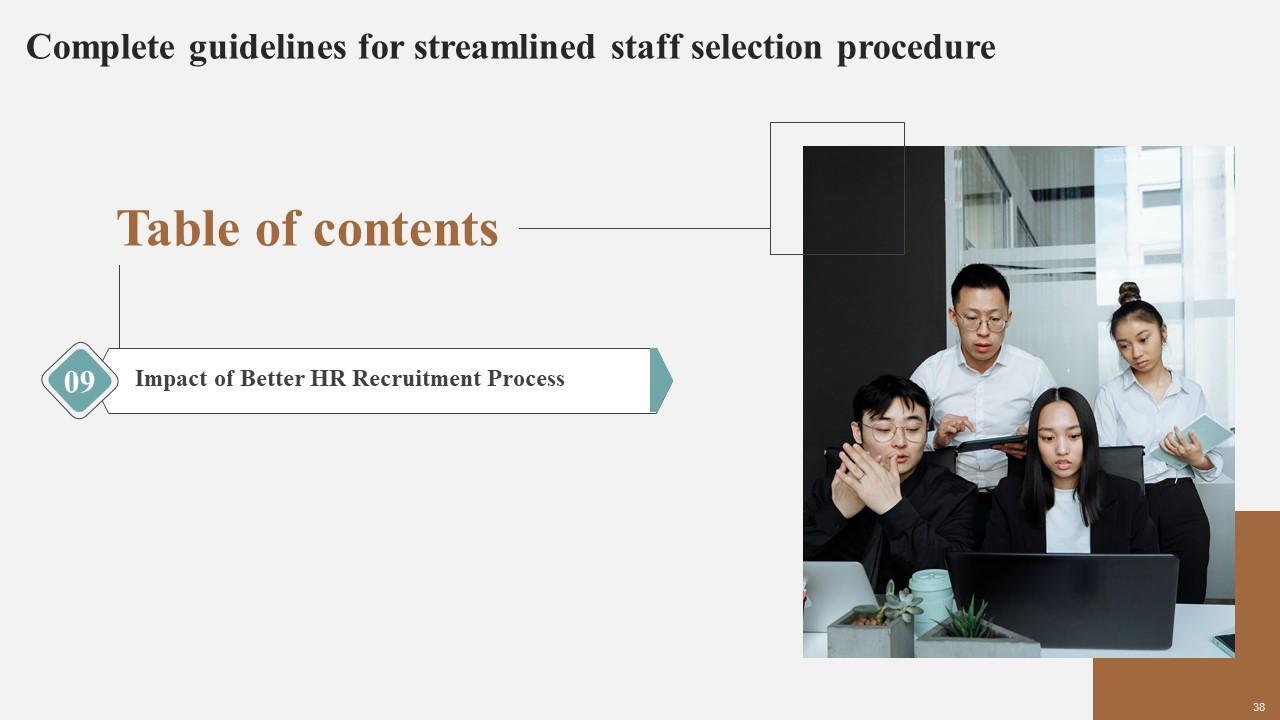 Complete guidelines for streamlined staff selection procedure

Table of contents

09

Impact of Better HR Recruitment Process

38